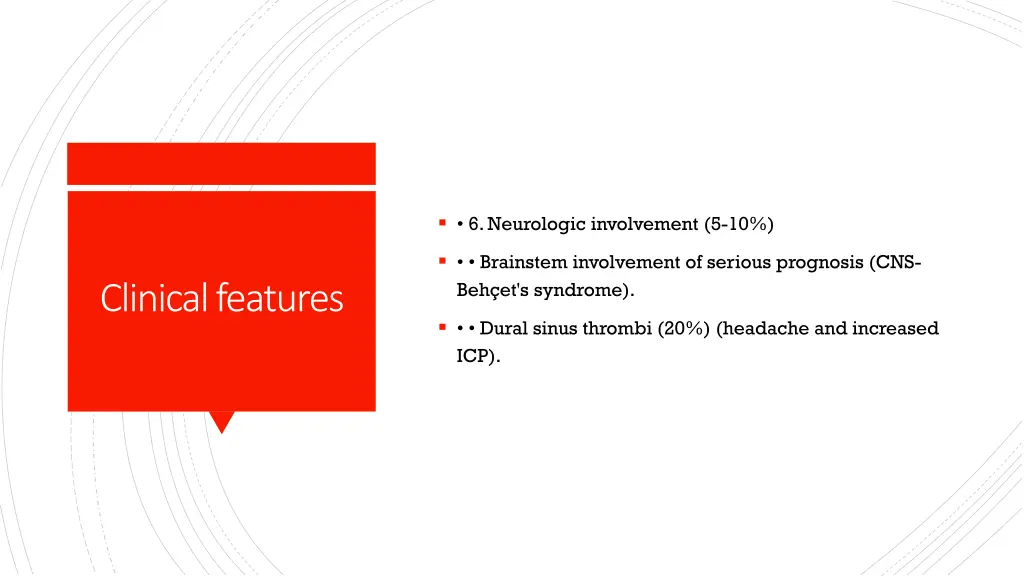 Clinical features

▪ • 6. Neurologic involvement (5-10%)

▪ • • Brainstem involvement of serious prognosis (CNS-Behçet's syndrome).

▪ • • Dural sinus thrombi (20%) (headache and increased ICP).